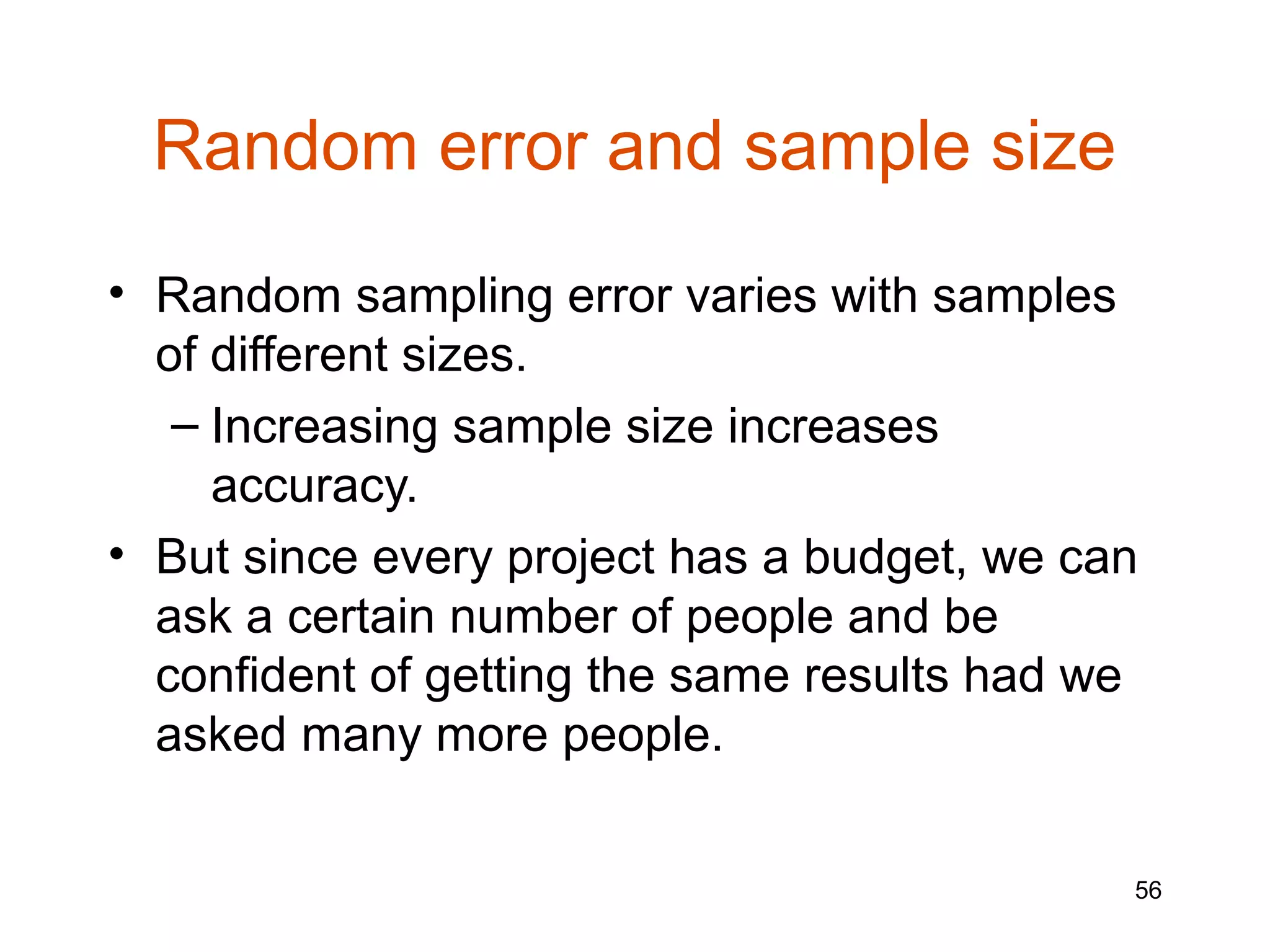 Random error and sample size

• Random sampling error varies with samples of different sizes.
– Increasing sample size increases accuracy.
• But since every project has a budget, we can ask a certain number of people and be confident of getting the same results had we asked many more people.

56